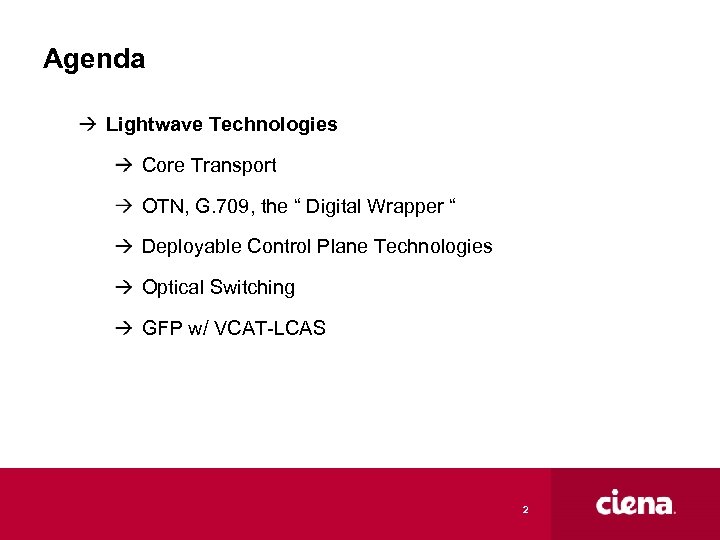 Agenda

→ Lightwave Technologies

→ Core Transport

→ OTN, G.709, the “ Digital Wrapper “

→ Deployable Control Plane Technologies

→ Optical Switching

→ GFP w/ VCAT-LCAS

2

ciena.